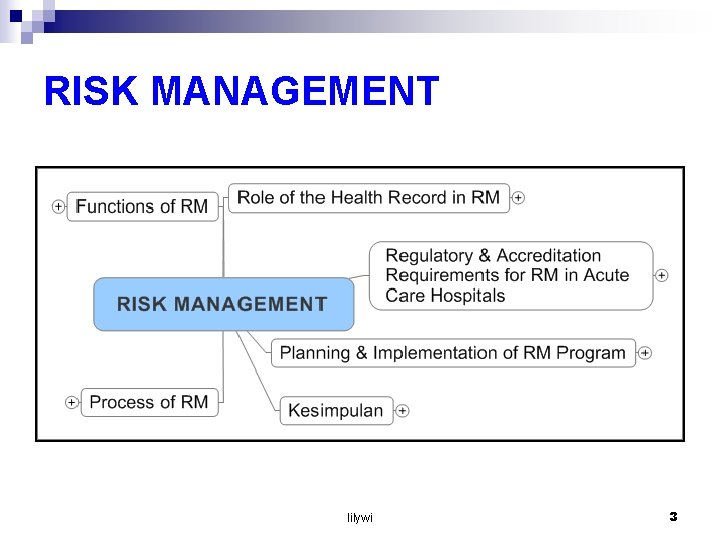 RISK MANAGEMENT

Functions of RM

Role of the Health Record in RM

Regulatory & Accreditation Requirements for RM in Acute Care Hospitals

RISK MANAGEMENT

Planning & Implementation of RM Program

Process of RM

Kesimpulan

lilywi

3